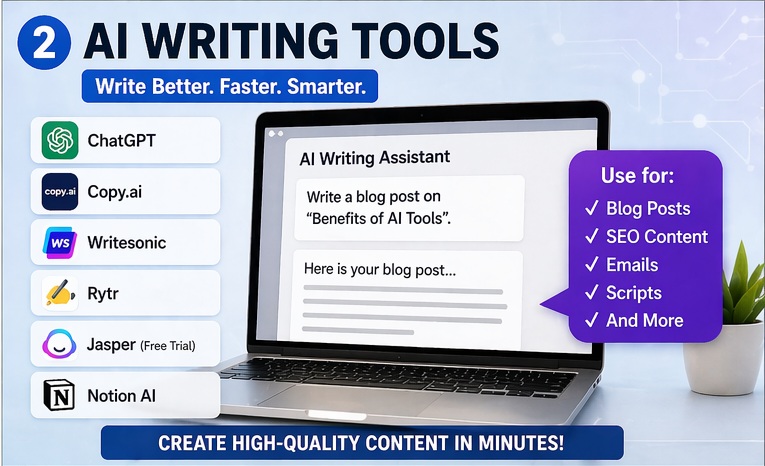 2 AI WRITING TOOLS

Write Better. Faster. Smarter.

ChatGPT

copy.ai Copy.ai

WS Writesonic

Rytr

Jasper (Free Trial)

N Notion AI

AI Writing Assistant

Write a blog post on "Benefits of AI Tools".

Here is your blog post...

Use for:
✓ Blog Posts
✓ SEO Content
✓ Emails
✓ Scripts
✓ And More

CREATE HIGH-QUALITY CONTENT IN MINUTES!